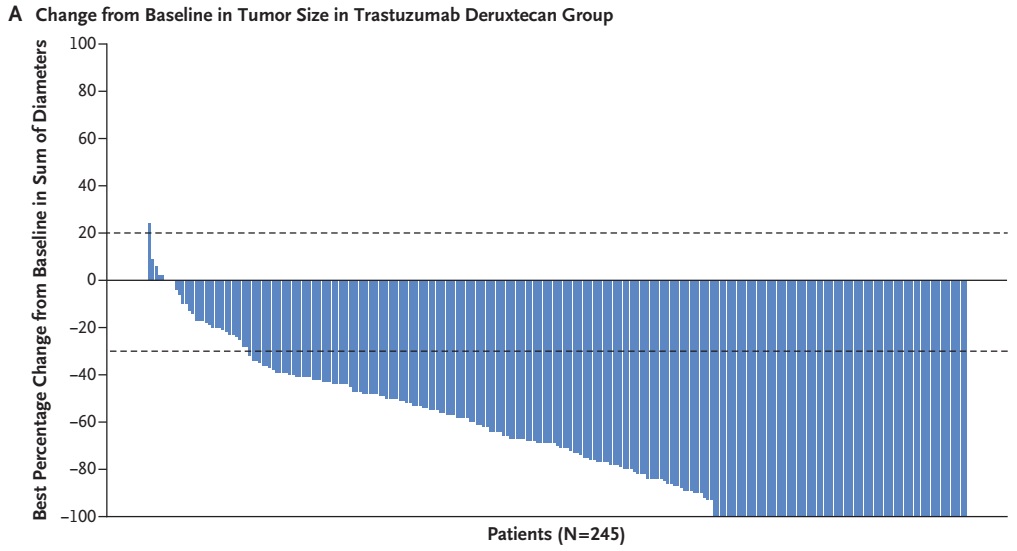 A Change from Baseline in Tumor Size in Trastuzumab Deruxtecan Group

Best Percentage Change from Baseline in Sum of Diameters

100
80
60
40
20
0
−20
−40
−60
−80
−100

Patients (N=245)